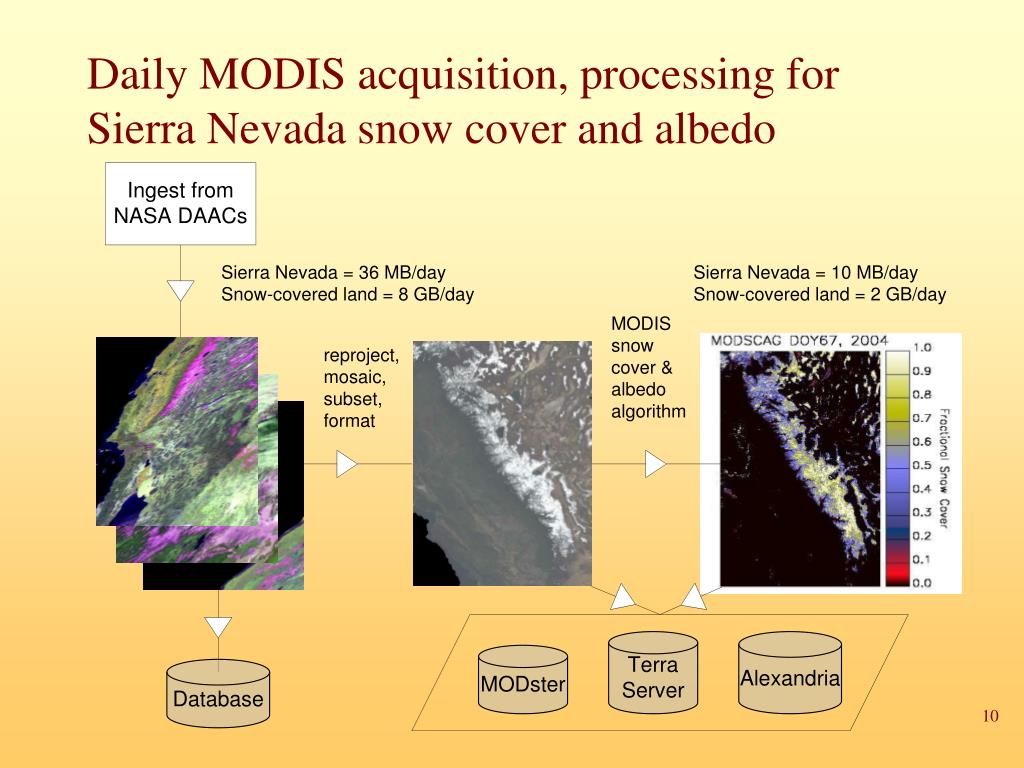 Daily MODIS acquisition, processing for Sierra Nevada snow cover and albedo

Ingest from NASA DAACs

Sierra Nevada = 36 MB/day
Snow-covered land = 8 GB/day

Sierra Nevada = 10 MB/day
Snow-covered land = 2 GB/day

reproject, mosaic, subset, format

MODIS snow cover & albedo algorithm

MODSCAG DOY67, 2004

1.0
0.9
0.8
0.7
0.6
0.5
0.4
0.3
0.2
0.1
0.0

Fractional Snow Cover

Database

MODster

Terra Server

Alexandria

10